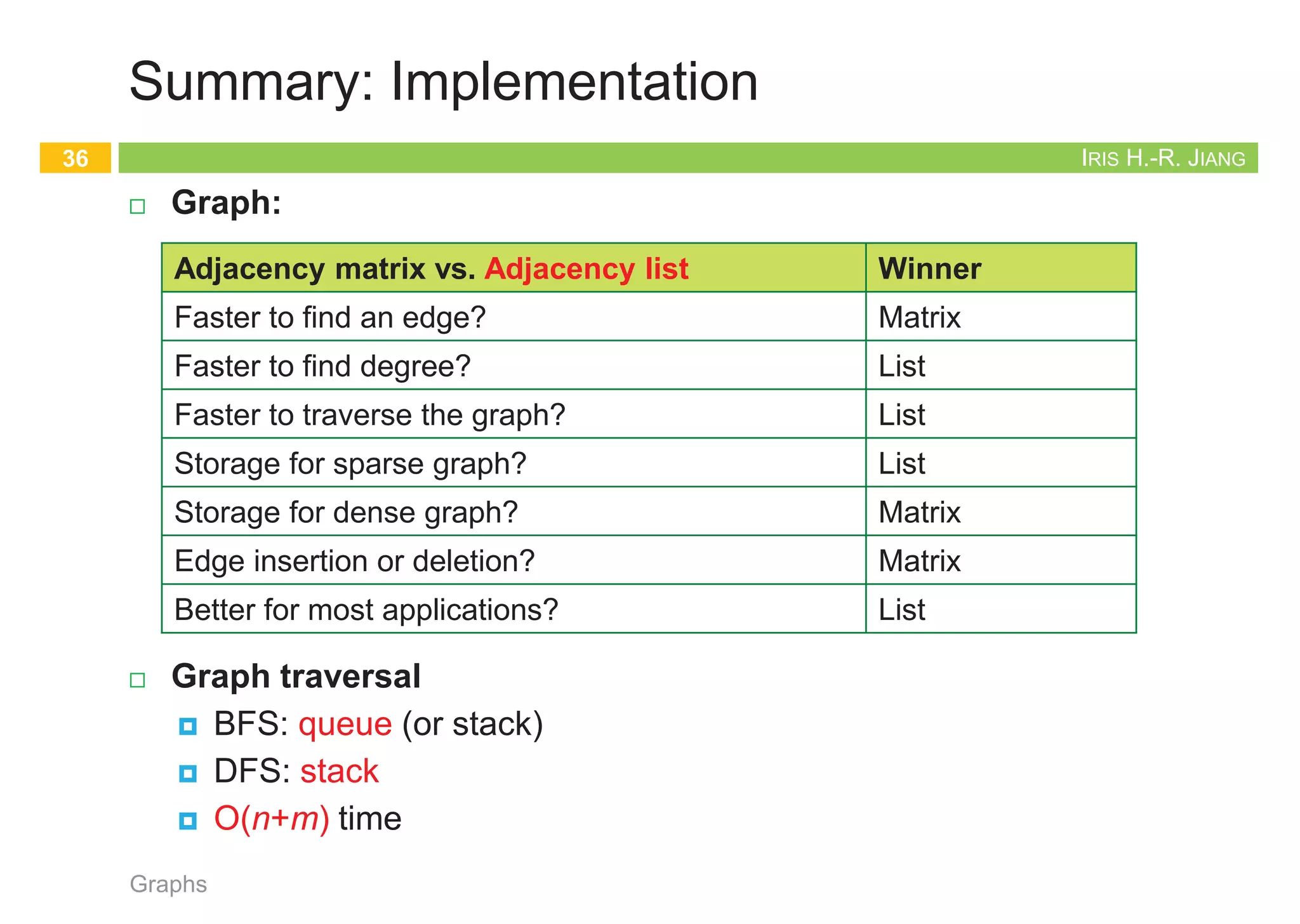 Summary: Implementation

36

IRIS H.-R. JIANG

Graph:

| Adjacency matrix vs. Adjacency list | Winner |
|---|---|
| Faster to find an edge? | Matrix |
| Faster to find degree? | List |
| Faster to traverse the graph? | List |
| Storage for sparse graph? | List |
| Storage for dense graph? | Matrix |
| Edge insertion or deletion? | Matrix |
| Better for most applications? | List |

Graph traversal

BFS: queue (or stack)

DFS: stack

$O(n+m)$ time

Graphs